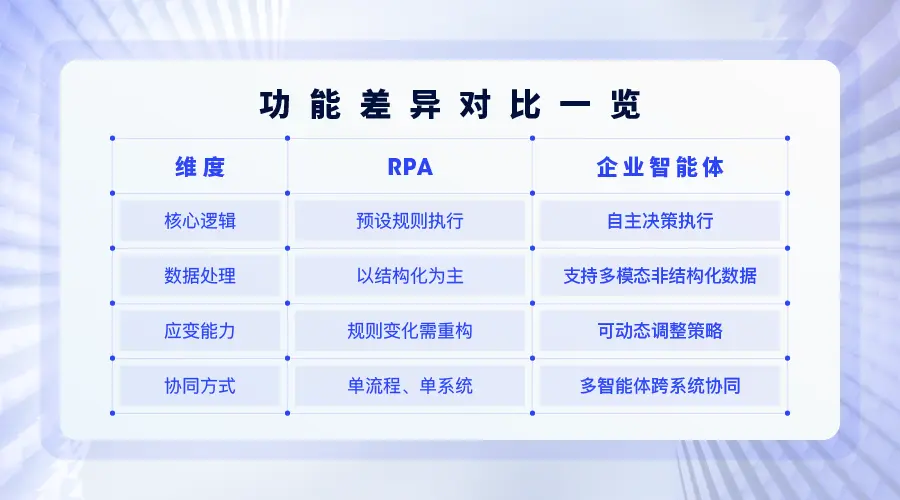 功能差异对比一览

| 维度 | RPA | 企业智能体 |
|---|---|---|
| 核心逻辑 | 预设规则执行 | 自主决策执行 |
| 数据处理 | 以结构化为主 | 支持多模态非结构化数据 |
| 应变能力 | 规则变化需重构 | 可动态调整策略 |
| 协同方式 | 单流程、单系统 | 多智能体跨系统协同 |